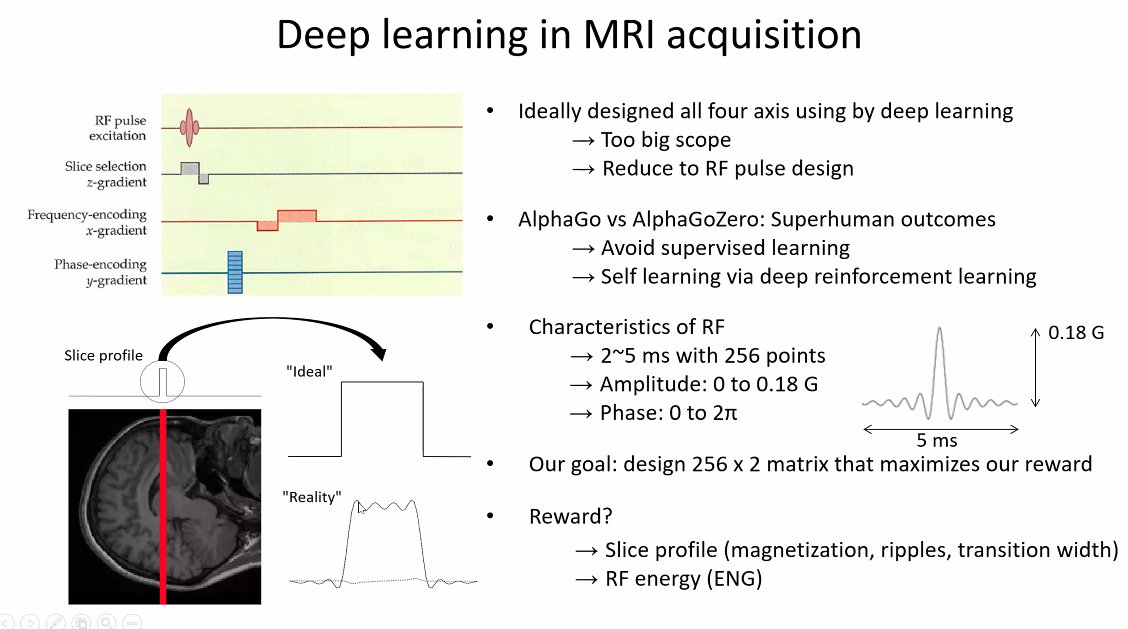 Deep learning in MRI acquisition

RF pulse excitation

Slice selection z-gradient

Frequency-encoding x-gradient

Phase-encoding y-gradient

Slice profile

"Ideal"

"Reality"

• Ideally designed all four axis using by deep learning
→ Too big scope
→ Reduce to RF pulse design

• AlphaGo vs AlphaGoZero: Superhuman outcomes
→ Avoid supervised learning
→ Self learning via deep reinforcement learning

• Characteristics of RF
→ 2~5 ms with 256 points
→ Amplitude: 0 to 0.18 G
→ Phase: 0 to 2π

0.18 G

5 ms

• Our goal: design 256 x 2 matrix that maximizes our reward

• Reward?
→ Slice profile (magnetization, ripples, transition width)
→ RF energy (ENG)